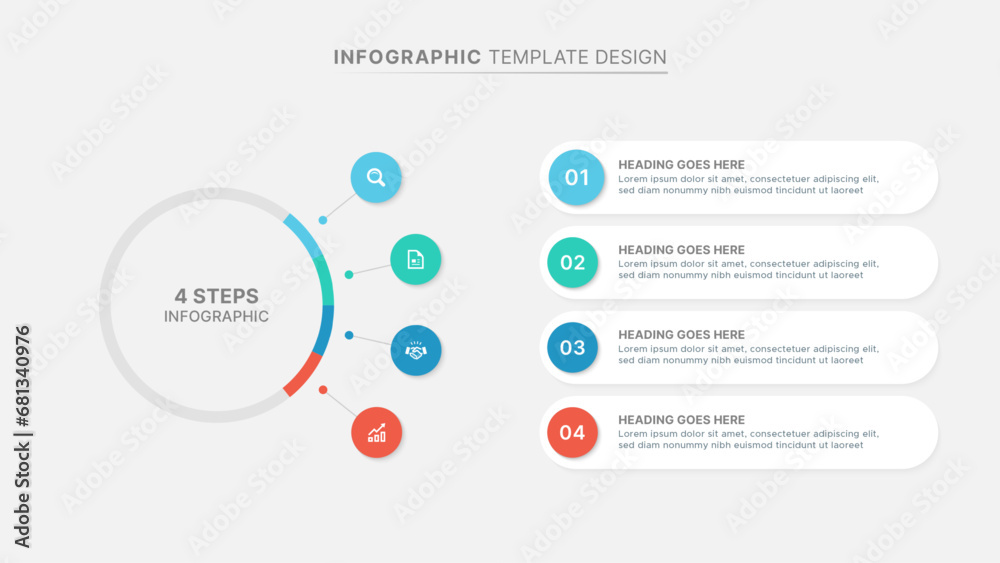 INFOGRAPHIC TEMPLATE DESIGN

4 STEPS
INFOGRAPHIC

01
HEADING GOES HERE
Lorem ipsum dolor sit amet, consectetuer adipiscing elit, sed diam nonummy nibh euismod tincidunt ut laoreet

02
HEADING GOES HERE
Lorem ipsum dolor sit amet, consectetuer adipiscing elit, sed diam nonummy nibh euismod tincidunt ut laoreet

03
HEADING GOES HERE
Lorem ipsum dolor sit amet, consectetuer adipiscing elit, sed diam nonummy nibh euismod tincidunt ut laoreet

04
HEADING GOES HERE
Lorem ipsum dolor sit amet, consectetuer adipiscing elit, sed diam nonummy nibh euismod tincidunt ut laoreet

Adobe Stock | #681340976